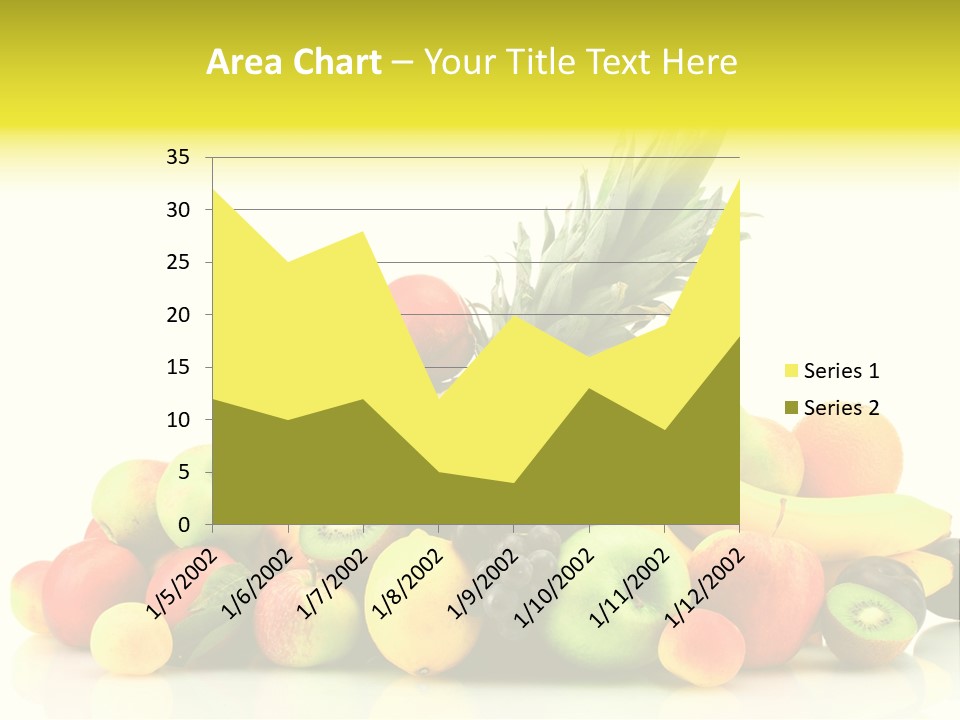 Area Chart – Your Title Text Here

35
30
25
20
15
10
5
0

1/5/2002
1/6/2002
1/7/2002
1/8/2002
1/9/2002
1/10/2002
1/11/2002
1/12/2002

Series 1
Series 2